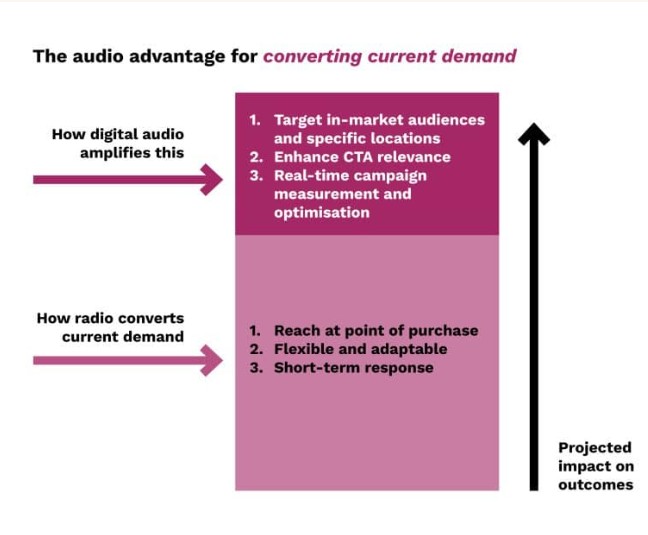 The audio advantage for converting current demand

How digital audio amplifies this

1. Target in-market audiences and specific locations
2. Enhance CTA relevance
3. Real-time campaign measurement and optimisation

How radio converts current demand

1. Reach at point of purchase
2. Flexible and adaptable
3. Short-term response

Projected impact on outcomes